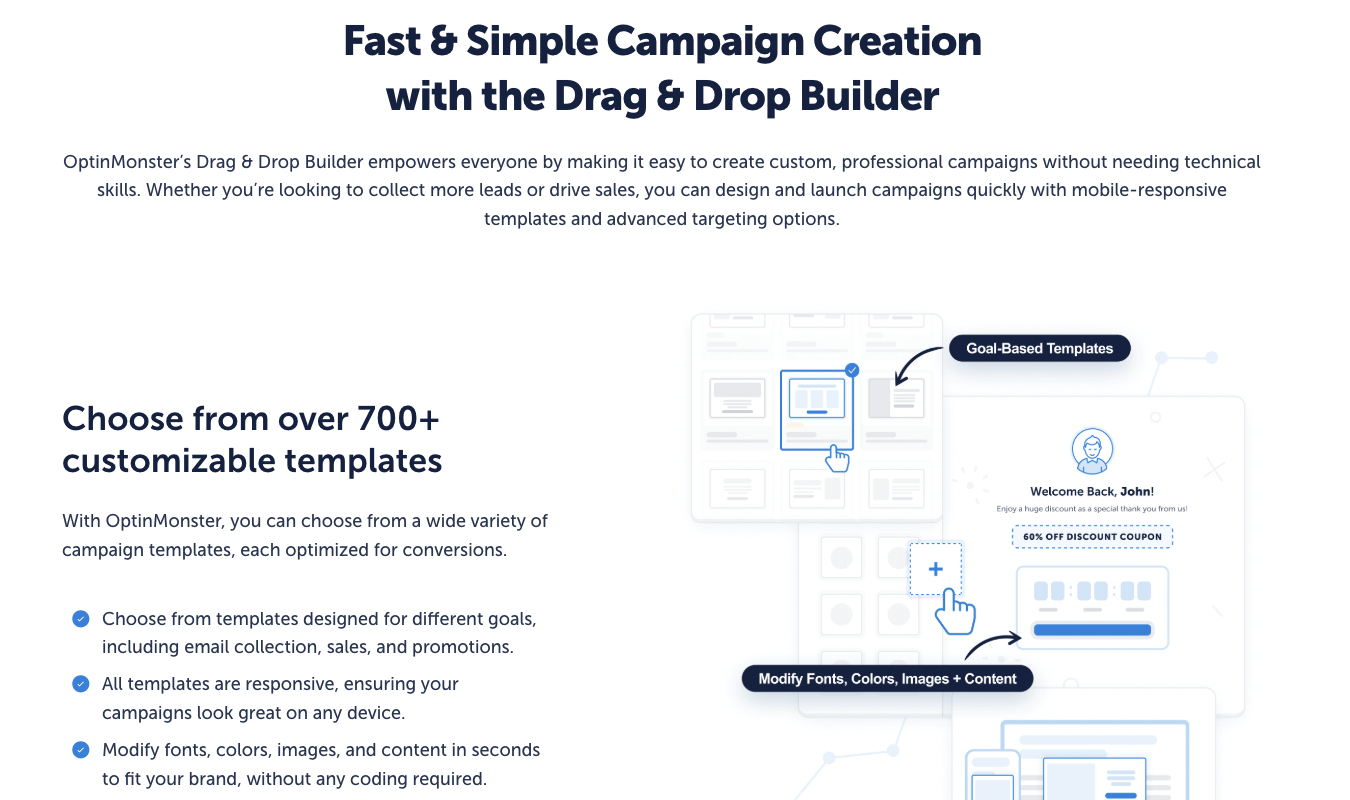 Fast & Simple Campaign Creation with the Drag & Drop Builder

OptinMonster's Drag & Drop Builder empowers everyone by making it easy to create custom, professional campaigns without needing technical skills. Whether you're looking to collect more leads or drive sales, you can design and launch campaigns quickly with mobile-responsive templates and advanced targeting options.

Choose from over 700+ customizable templates

With OptinMonster, you can choose from a wide variety of campaign templates, each optimized for conversions.

Choose from templates designed for different goals, including email collection, sales, and promotions.

All templates are responsive, ensuring your campaigns look great on any device.

Modify fonts, colors, images, and content in seconds to fit your brand, without any coding required.

Goal-Based Templates

Welcome Back, John!

Enjoy a huge discount as a special thank you from us!

60% OFF DISCOUNT COUPON

Modify Fonts, Colors, Images + Content